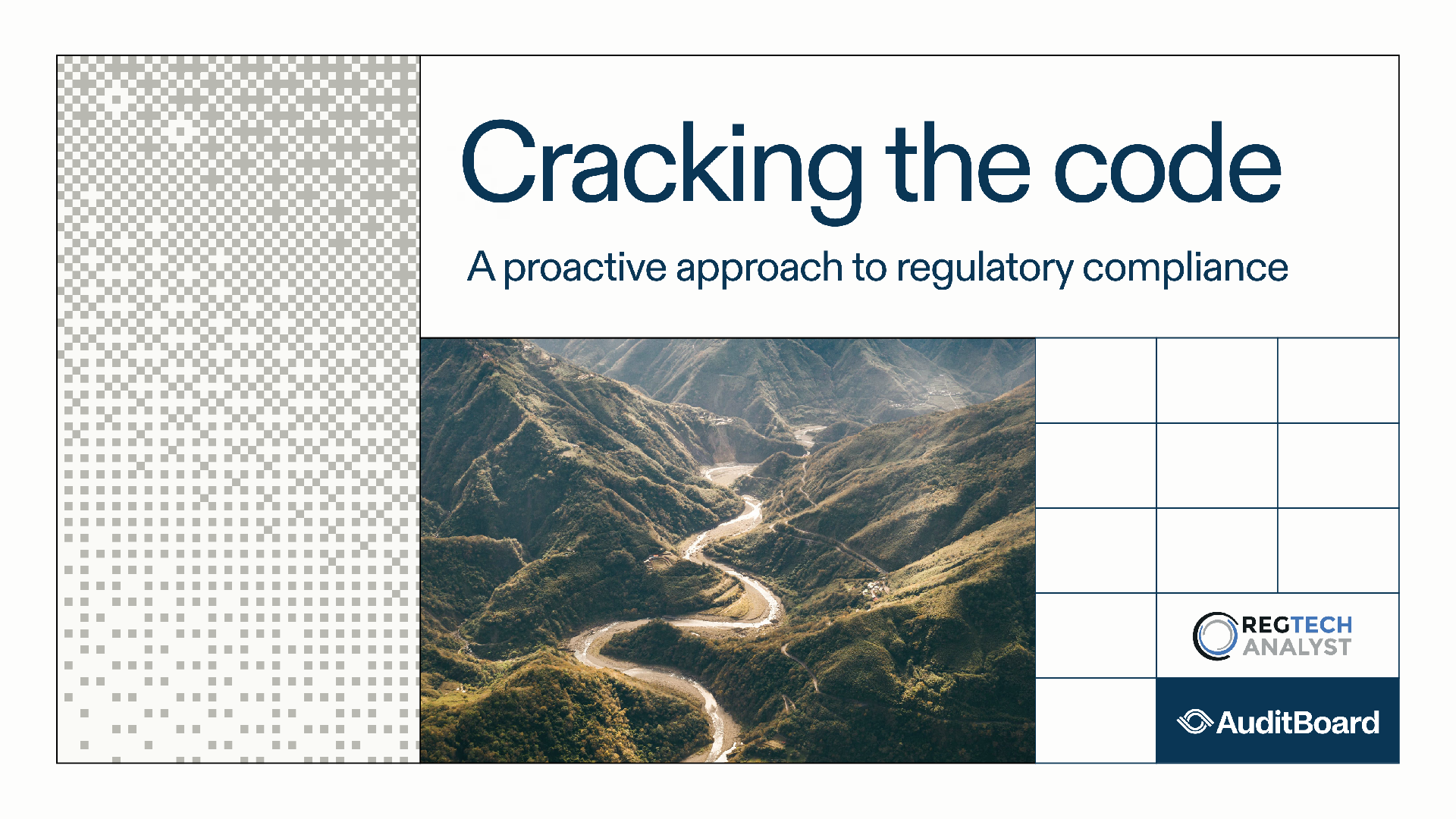 Cracking the code

A proactive approach to regulatory compliance

REGTECH ANALYST

AuditBoard